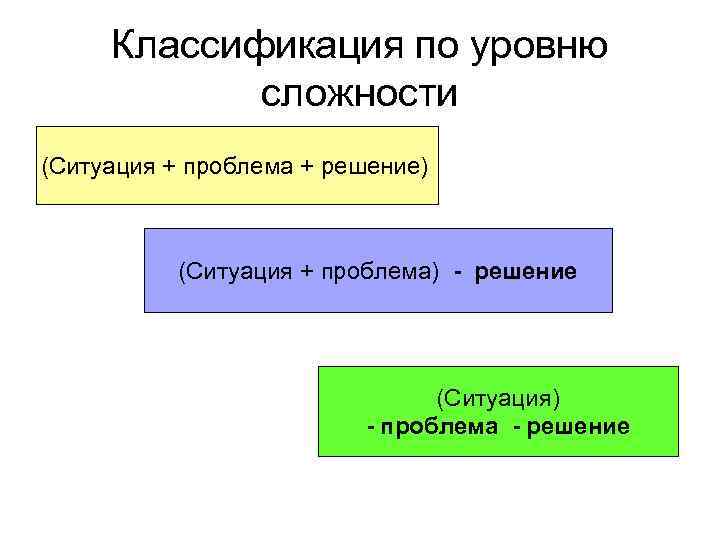 Классификация по уровню сложности

(Ситуация + проблема + решение)

(Ситуация + проблема) - решение

(Ситуация)
- проблема - решение